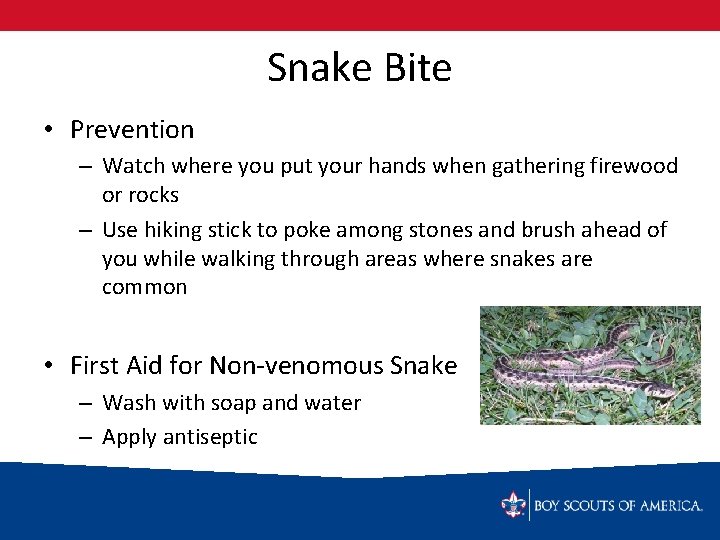 Snake Bite

• Prevention
– Watch where you put your hands when gathering firewood or rocks
– Use hiking stick to poke among stones and brush ahead of you while walking through areas where snakes are common

• First Aid for Non-venomous Snake
– Wash with soap and water
– Apply antiseptic

BOY SCOUTS OF AMERICA.